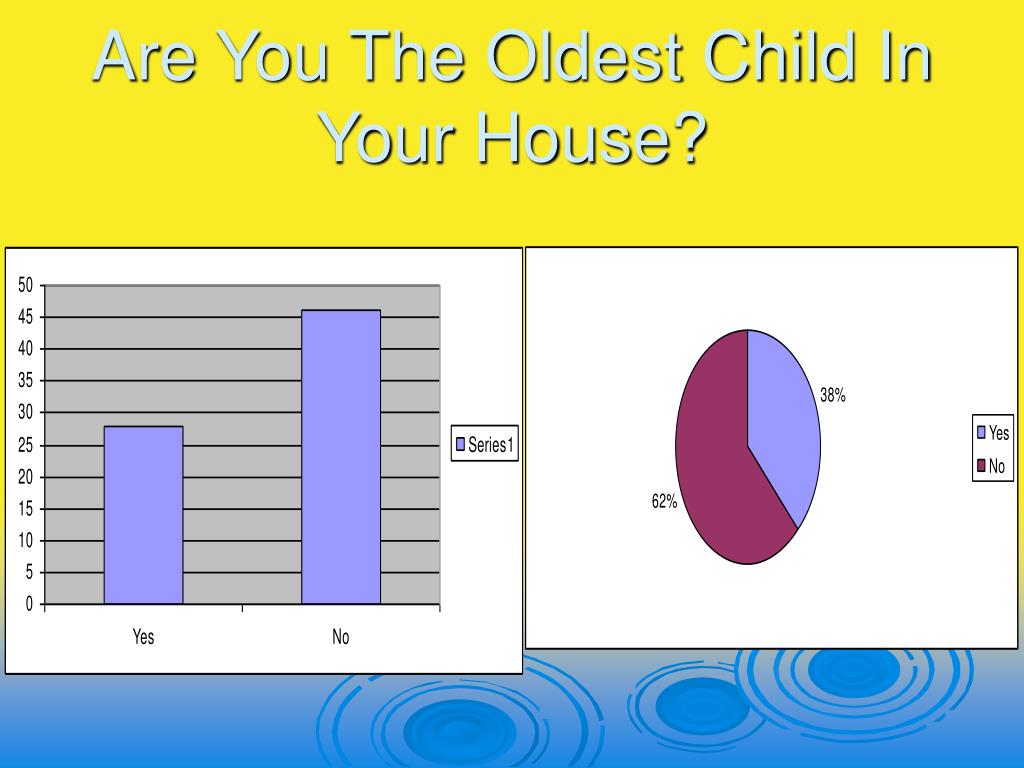 Are You The Oldest Child In Your House?

50
45
40
35
30
25
20
15
10
5
0

Yes
No

Series1

38%
62%

Yes
No